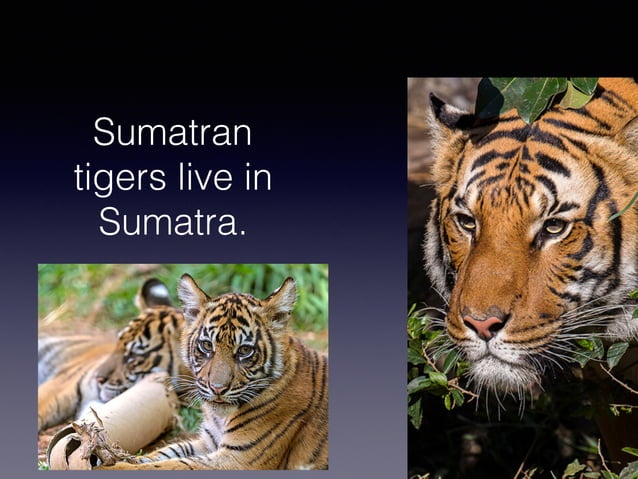 Sumatran tigers live in Sumatra.